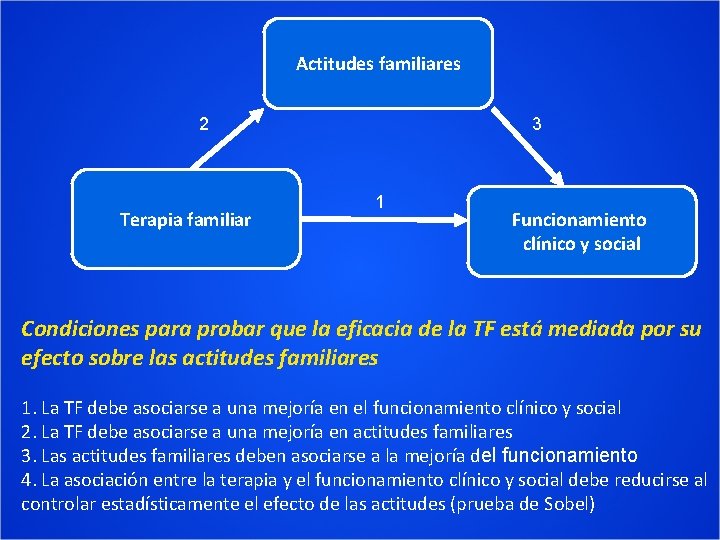 Actitudes familiares

2

3

Terapia familiar

1

Funcionamiento clínico y social

Condiciones para probar que la eficacia de la TF está mediada por su efecto sobre las actitudes familiares

1. La TF debe asociarse a una mejoría en el funcionamiento clínico y social
2. La TF debe asociarse a una mejoría en actitudes familiares
3. Las actitudes familiares deben asociarse a la mejoría del funcionamiento
4. La asociación entre la terapia y el funcionamiento clínico y social debe reducirse al controlar estadísticamente el efecto de las actitudes (prueba de Sobel)